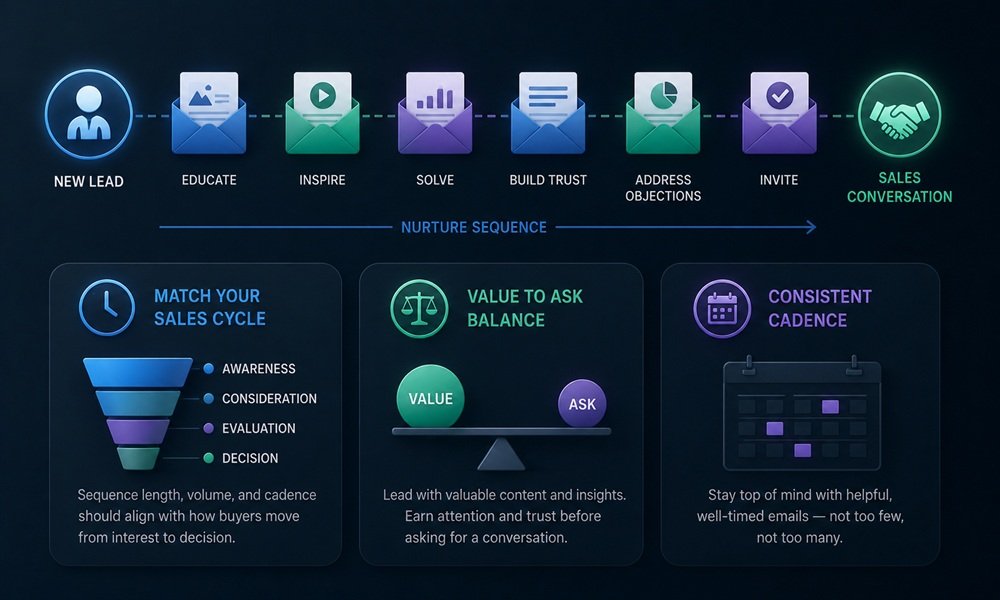 NEW LEAD

EDUCATE

INSPIRE

SOLVE

BUILD TRUST

ADDRESS OBJECTIONS

INVITE

SALES CONVERSATION

NURTURE SEQUENCE

MATCH YOUR SALES CYCLE

AWARENESS

CONSIDERATION

EVALUATION

DECISION

Sequence length, volume, and cadence should align with how buyers move from interest to decision.

VALUE TO ASK BALANCE

VALUE

ASK

Lead with valuable content and insights. Earn attention and trust before asking for a conversation.

CONSISTENT CADENCE

Stay top of mind with helpful, well-timed emails — not too few, not too many.